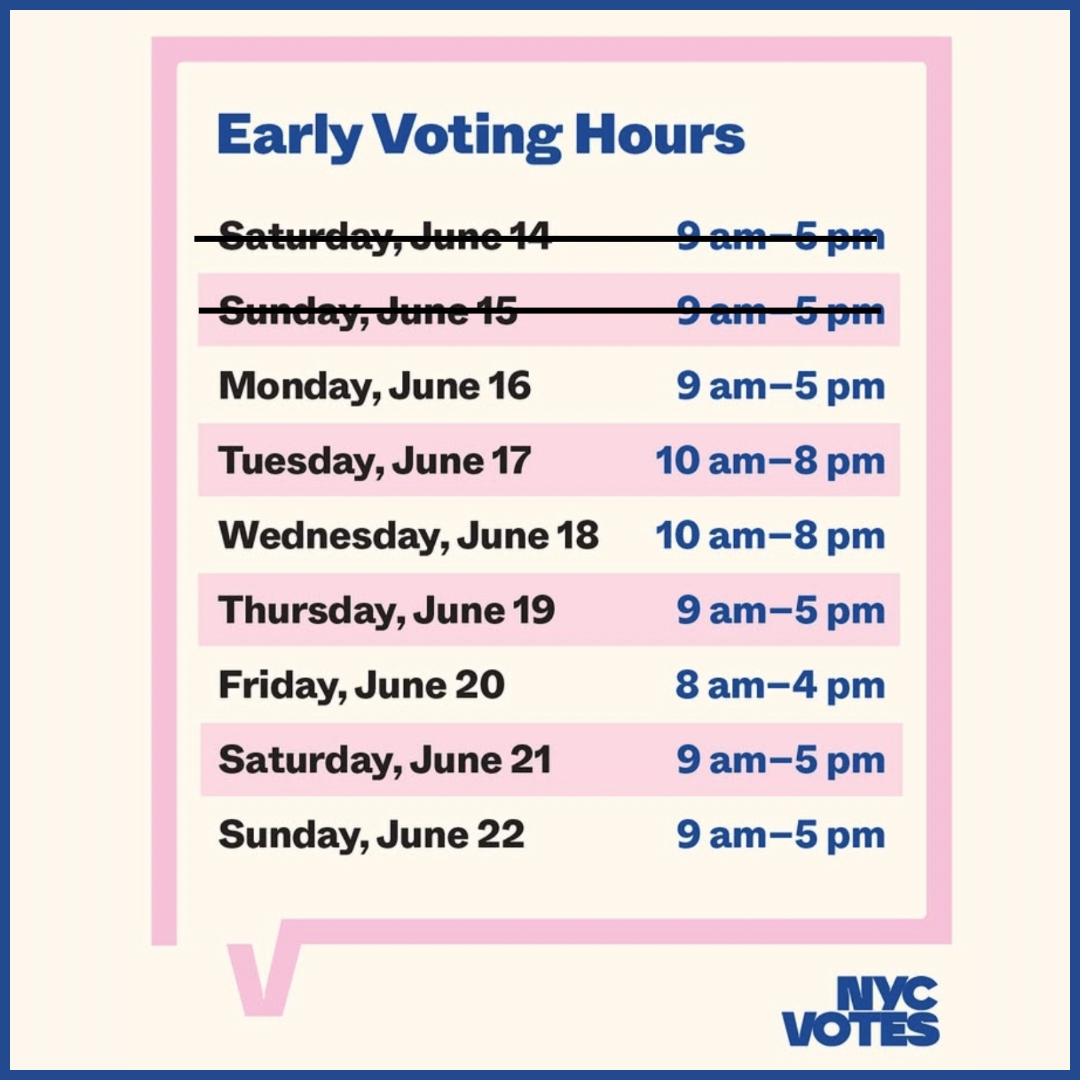 Early Voting Hours

Saturday, June 14 9 am–5 pm

Sunday, June 15 9 am–5 pm

Monday, June 16 9 am–5 pm

Tuesday, June 17 10 am–8 pm

Wednesday, June 18 10 am–8 pm

Thursday, June 19 9 am–5 pm

Friday, June 20 8 am–4 pm

Saturday, June 21 9 am–5 pm

Sunday, June 22 9 am–5 pm

NYC
VOTES